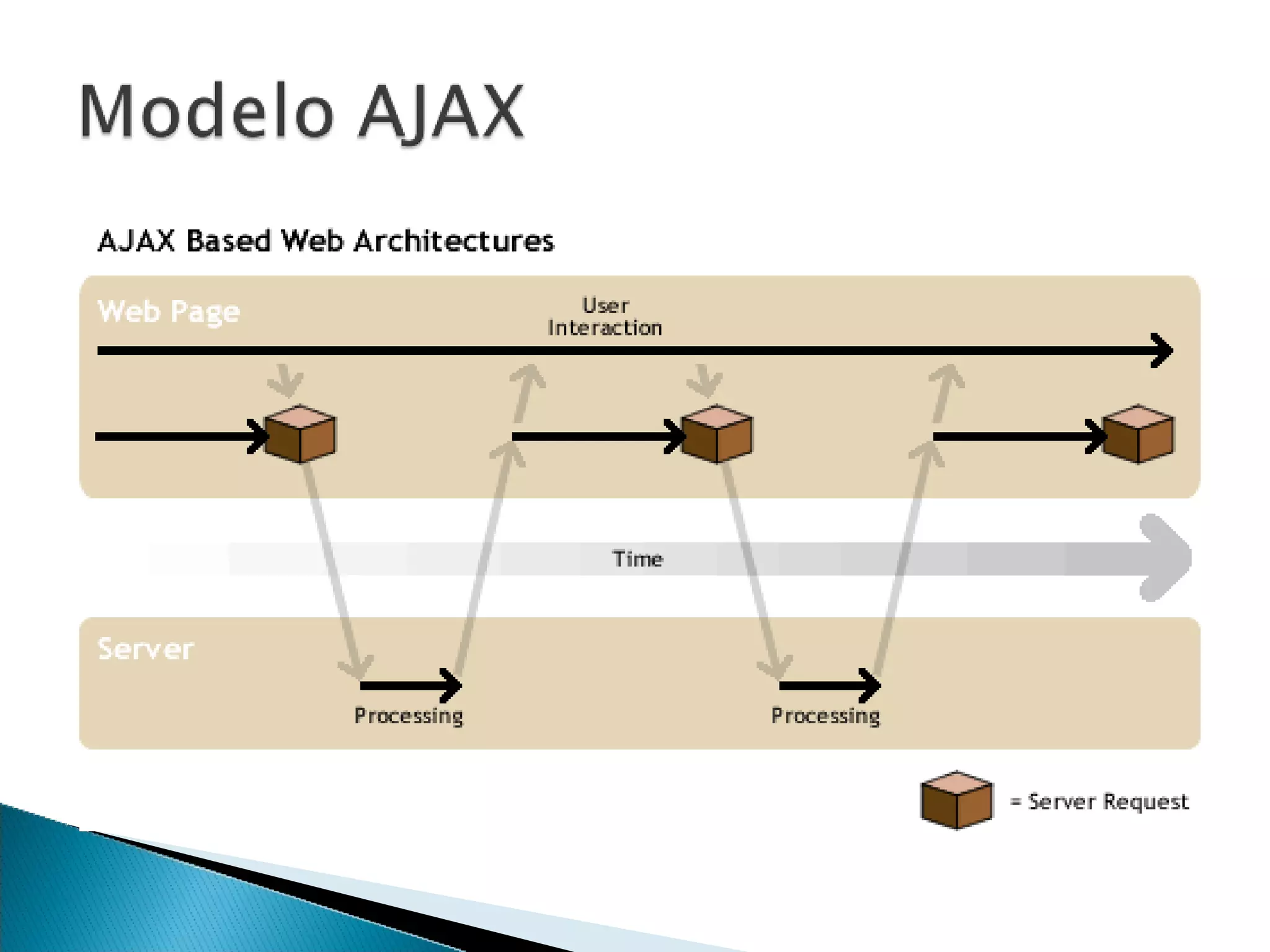 Modelo AJAX

AJAX Based Web Architectures

Web Page

User Interaction

Time

Server

Processing

Processing

= Server Request